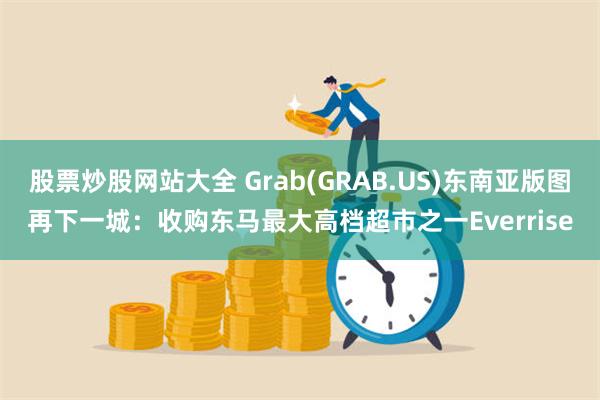 股票炒股网站大全 Grab(GRAB.US)东南亚版图再下一城：收购东马最大高档超市之一Everrise